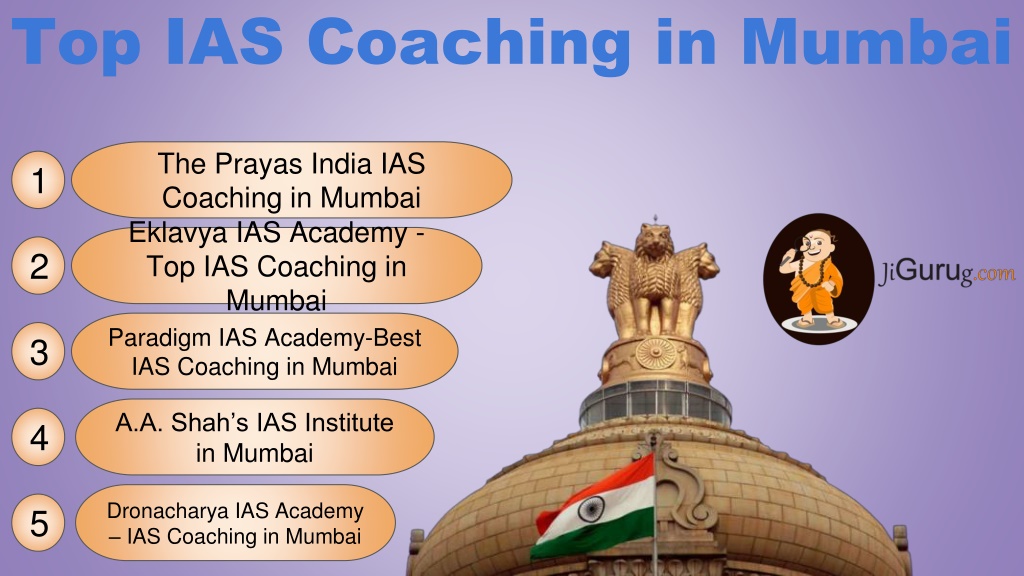 Top IAS Coaching in Mumbai

1
The Prayas India IAS Coaching in Mumbai

2
Eklavya IAS Academy - Top IAS Coaching in Mumbai

3
Paradigm IAS Academy-Best IAS Coaching in Mumbai

4
A.A. Shah's IAS Institute in Mumbai

5
Dronacharya IAS Academy – IAS Coaching in Mumbai

JiGurug.com